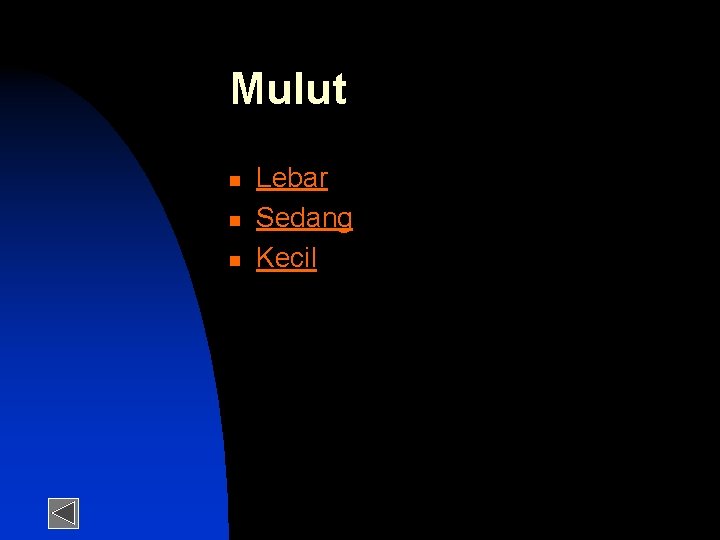 Mulut

- Lebar
- Sedang
- Kecil